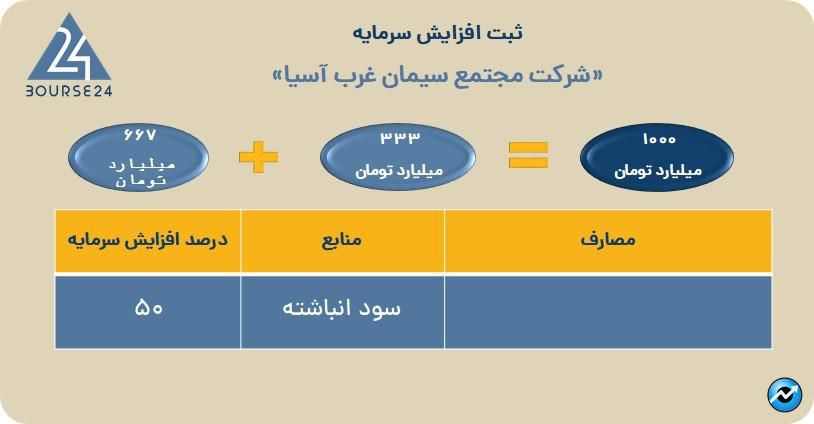 24
BOURSE24

ثبت افزایش سرمایه

«شرکت مجتمع سیمان غرب آسیا»

۱۰۰۰
میلیارد تومان

=

۳۳۳
میلیارد تومان

+

۶۶۷
میلیارد
تومان

| مصارف | منابع | درصد افزایش سرمایه |
|---|---|---|
| | سود انباشته | ۵۰ |